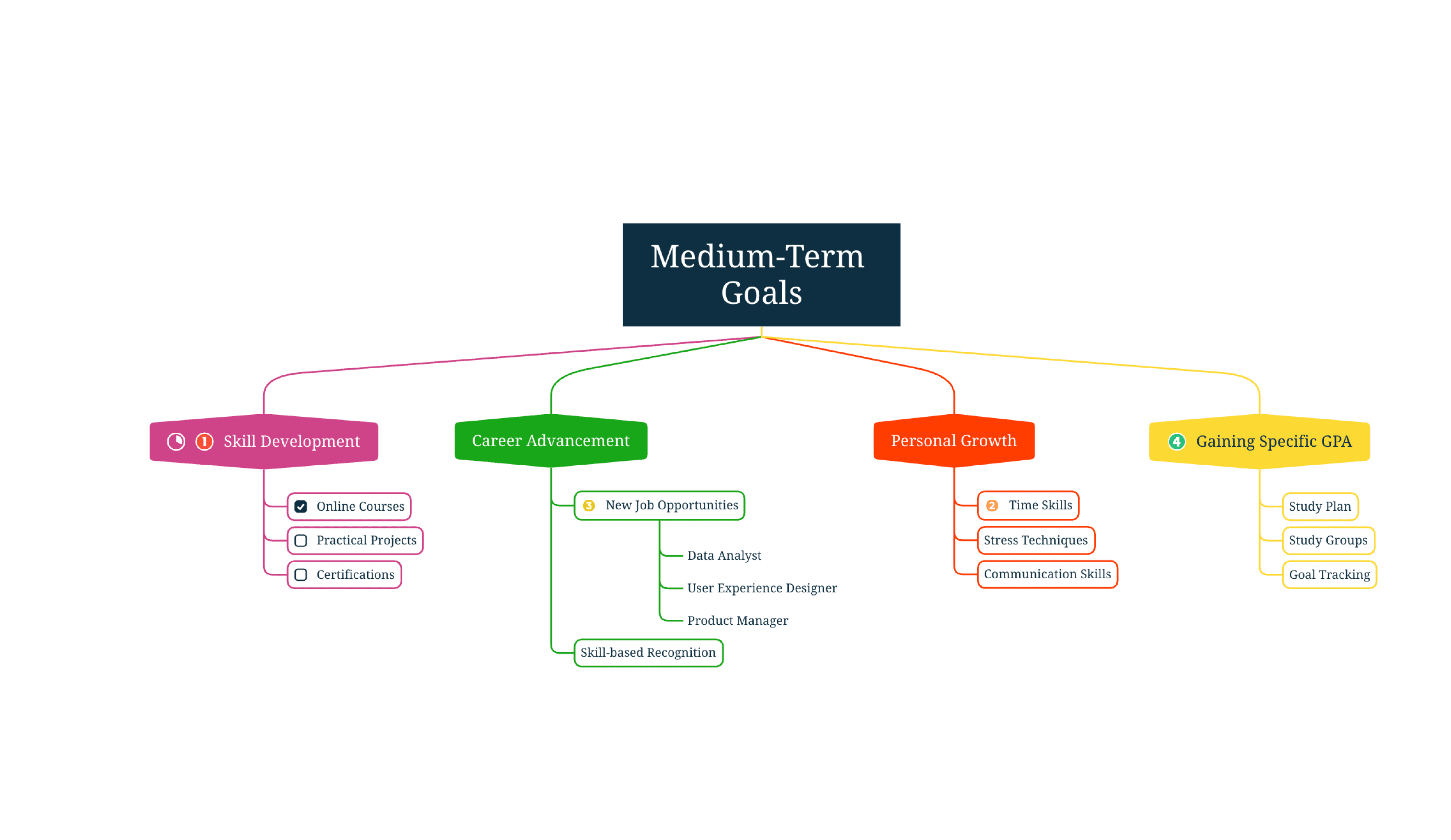 Medium-Term Goals

1 Skill Development

Online Courses

Practical Projects

Certifications

Career Advancement

3 New Job Opportunities

Data Analyst

User Experience Designer

Product Manager

Skill-based Recognition

Personal Growth

2 Time Skills

Stress Techniques

Communication Skills

4 Gaining Specific GPA

Study Plan

Study Groups

Goal Tracking